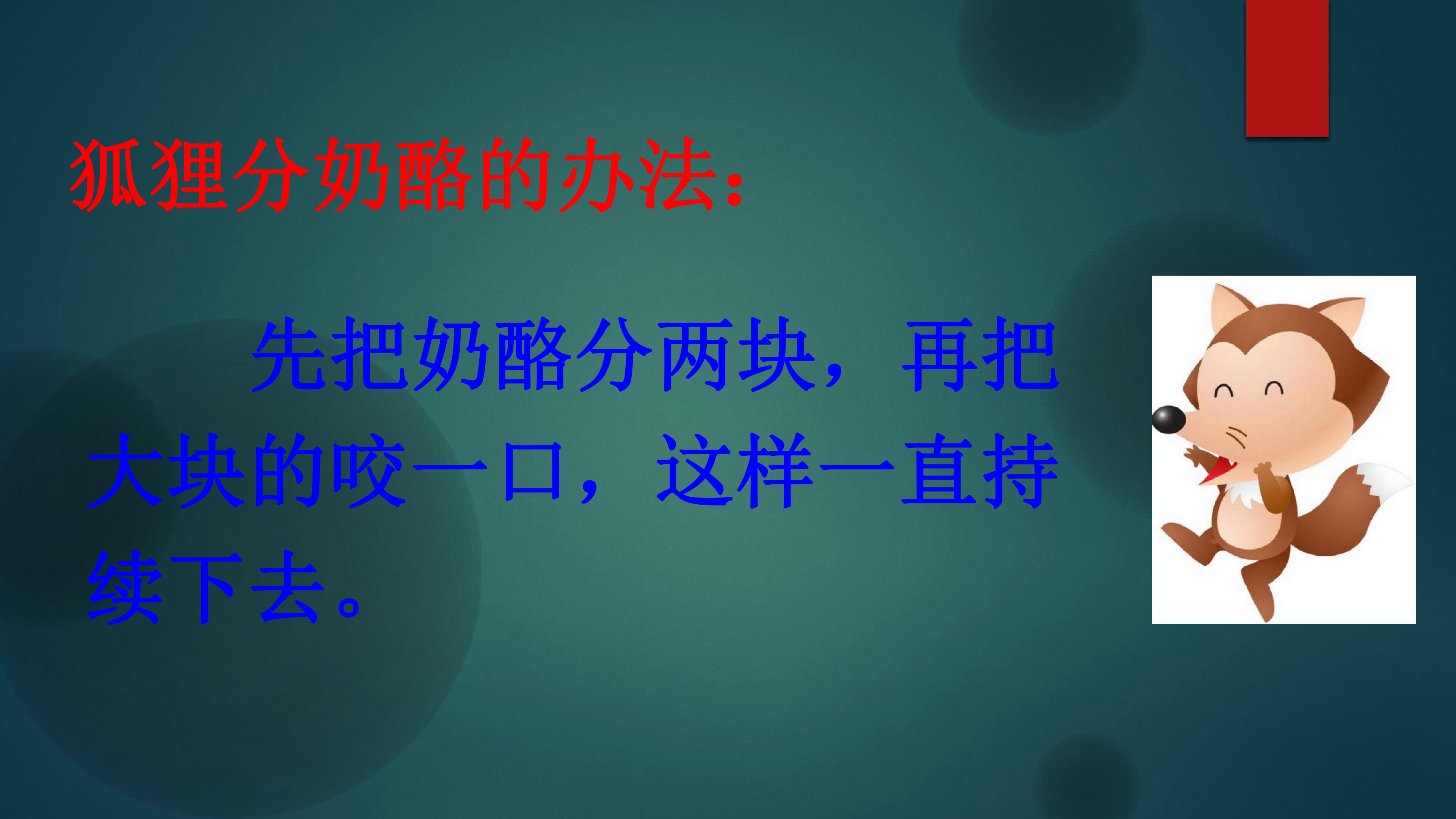 狐狸分奶酪的办法：

先把奶酪分两块，再把大块的咬一口，这样一直持续下去。